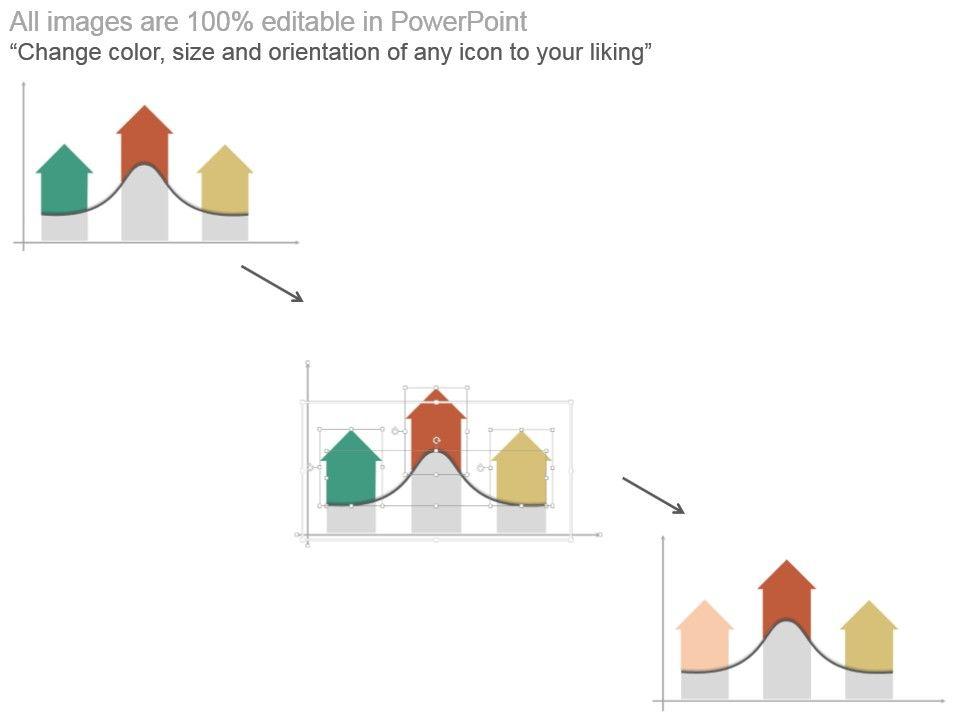 All images are 100% editable in PowerPoint
“Change color, size and orientation of any icon to your liking”